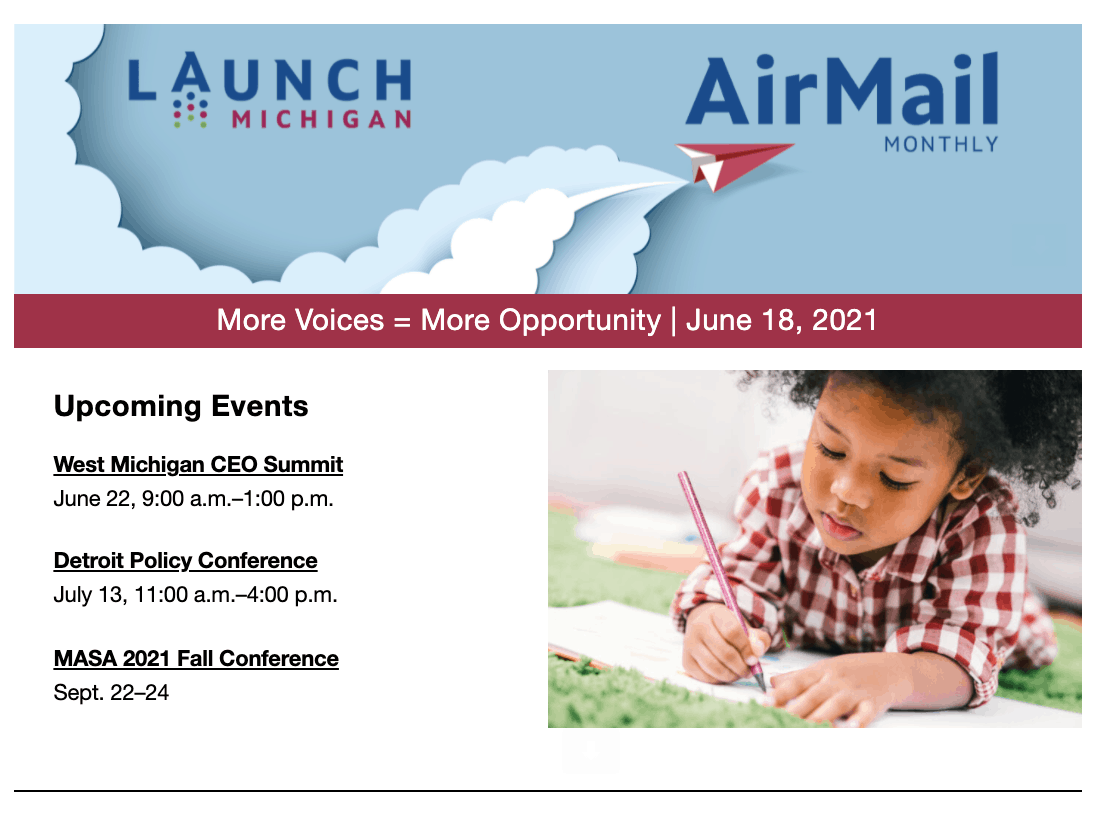 LAUNCH MICHIGAN

AirMail MONTHLY

More Voices = More Opportunity | June 18, 2021

Upcoming Events

West Michigan CEO Summit
June 22, 9:00 a.m.–1:00 p.m.

Detroit Policy Conference
July 13, 11:00 a.m.–4:00 p.m.

MASA 2021 Fall Conference
Sept. 22–24